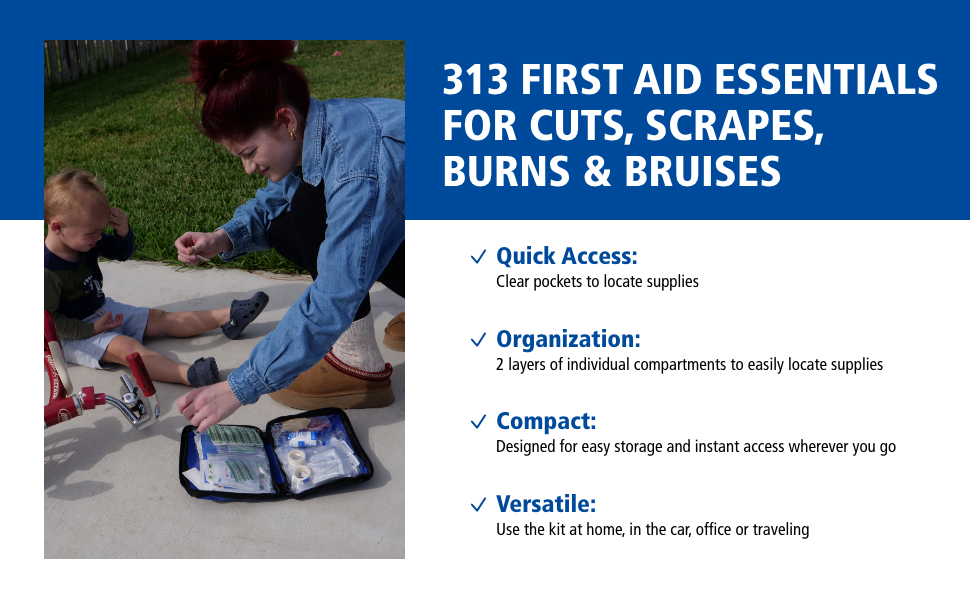 313 FIRST AID ESSENTIALS FOR CUTS, SCRAPES, BURNS & BRUISES

✓ Quick Access:
Clear pockets to locate supplies

✓ Organization:
2 layers of individual compartments to easily locate supplies

✓ Compact:
Designed for easy storage and instant access wherever you go

✓ Versatile:
Use the kit at home, in the car, office or traveling